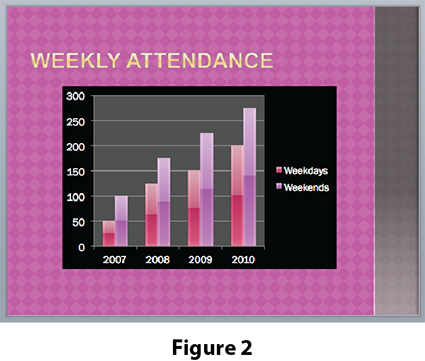 WEEKLY ATTENDANCE

300
250
200
150
100
50
0

2007 2008 2009 2010

Weekdays
Weekends

Figure 2